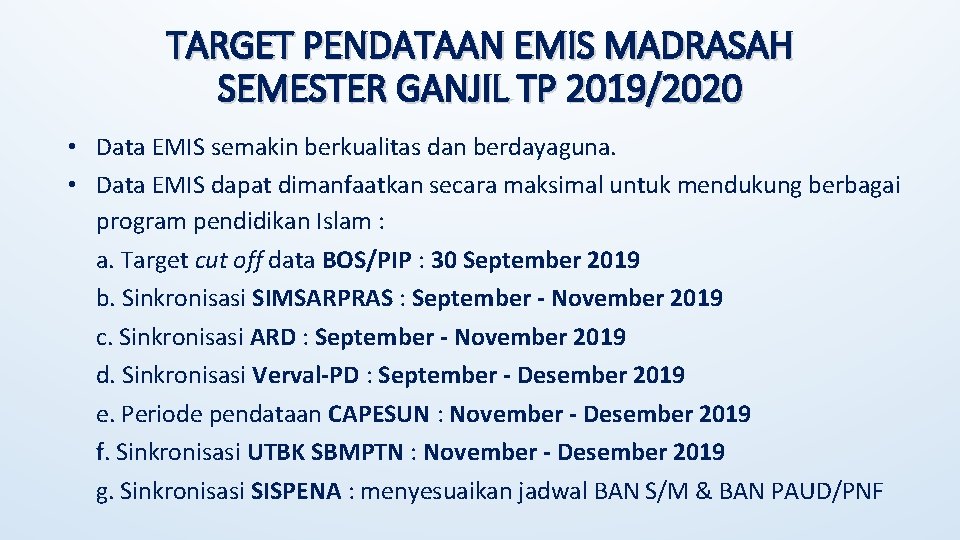 TARGET PENDATAAN EMIS MADRASAH SEMESTER GANJIL TP 2019/2020

• Data EMIS semakin berkualitas dan berdayaguna.
• Data EMIS dapat dimanfaatkan secara maksimal untuk mendukung berbagai program pendidikan Islam :
a. Target cut off data BOS/PIP : 30 September 2019
b. Sinkronisasi SIMSARPRAS : September - November 2019
c. Sinkronisasi ARD : September - November 2019
d. Sinkronisasi Verval-PD : September - Desember 2019
e. Periode pendataan CAPESUN : November - Desember 2019
f. Sinkronisasi UTBK SBMPTN : November - Desember 2019
g. Sinkronisasi SISPENA : menyesuaikan jadwal BAN S/M & BAN PAUD/PNF